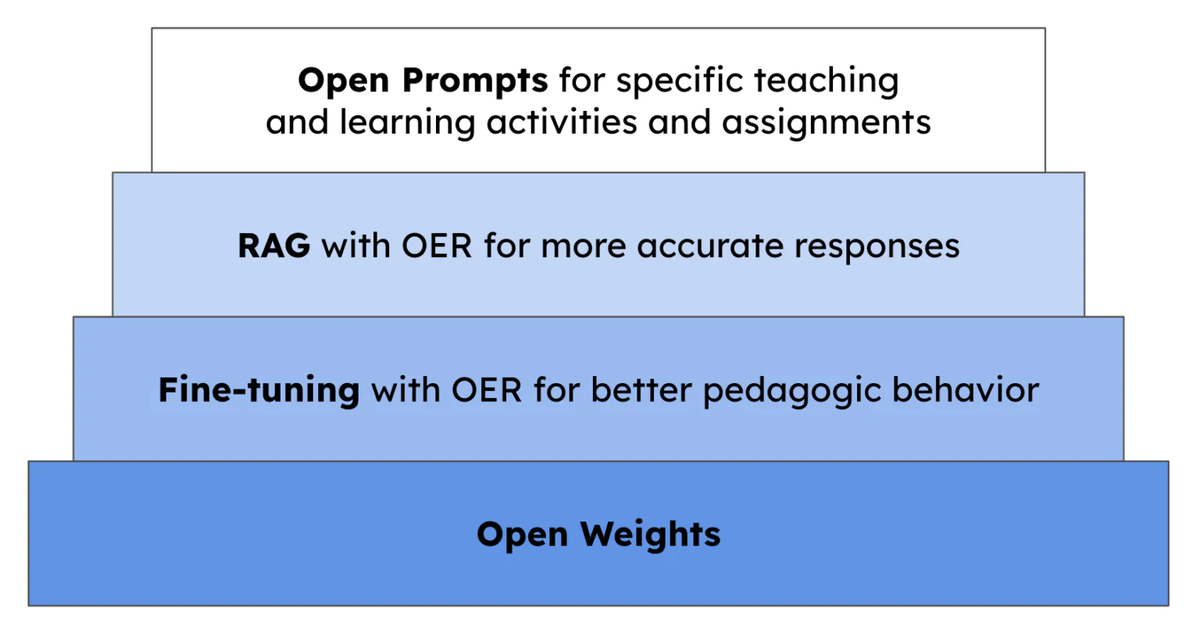 Open Prompts for specific teaching and learning activities and assignments

RAG with OER for more accurate responses

Fine-tuning with OER for better pedagogic behavior

Open Weights